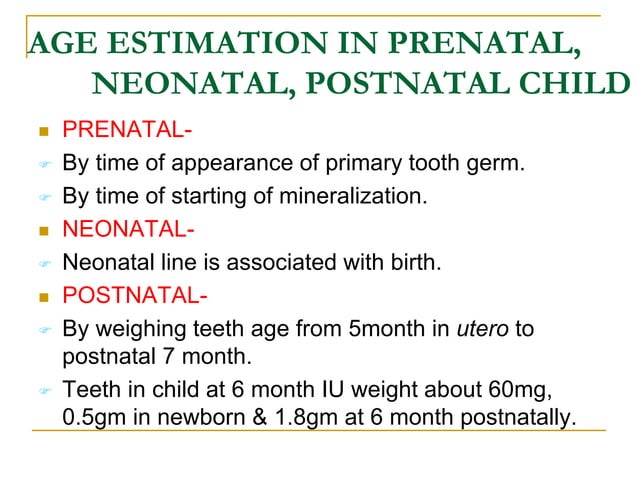 AGE ESTIMATION IN PRENATAL, NEONATAL, POSTNATAL CHILD

PRENATAL-

By time of appearance of primary tooth germ.

By time of starting of mineralization.

NEONATAL-

Neonatal line is associated with birth.

POSTNATAL-

By weighing teeth age from 5month in utero to postnatal 7 month.

Teeth in child at 6 month IU weight about 60mg, 0.5gm in newborn & 1.8gm at 6 month postnatally.